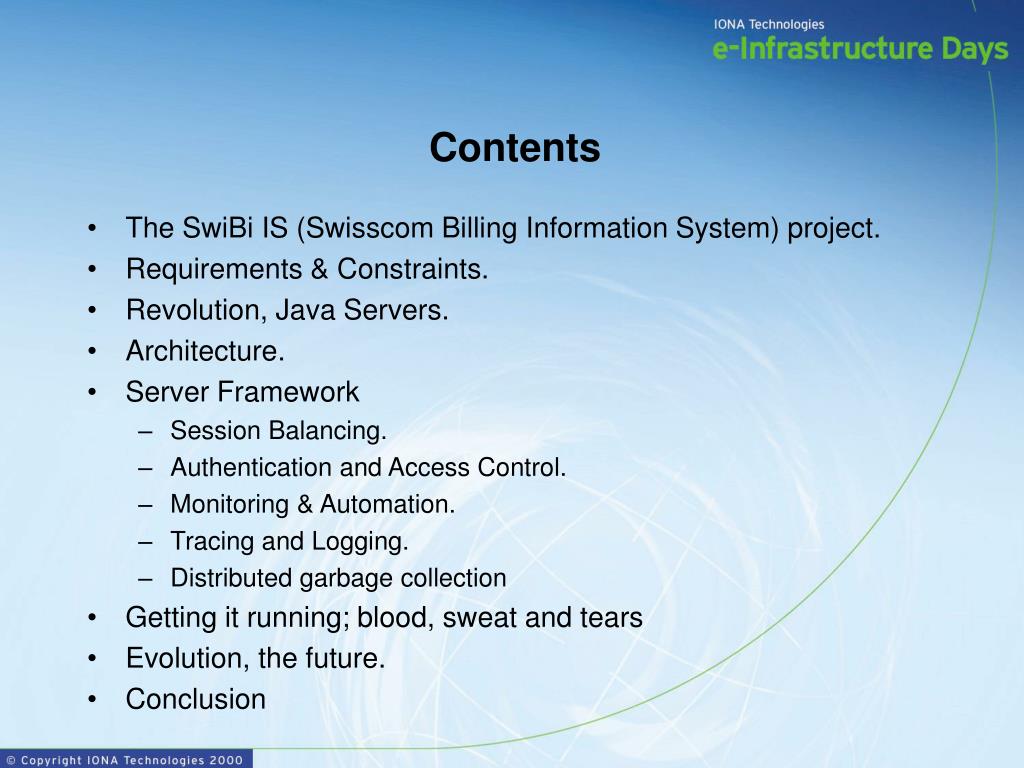 IONA Technologies
e-Infrastructure Days

Contents

• The SwiBi IS (Swisscom Billing Information System) project.
• Requirements & Constraints.
• Revolution, Java Servers.
• Architecture.
• Server Framework
– Session Balancing.
– Authentication and Access Control.
– Monitoring & Automation.
– Tracing and Logging.
– Distributed garbage collection
• Getting it running; blood, sweat and tears
• Evolution, the future.
• Conclusion

© Copyright IONA Technologies 2000